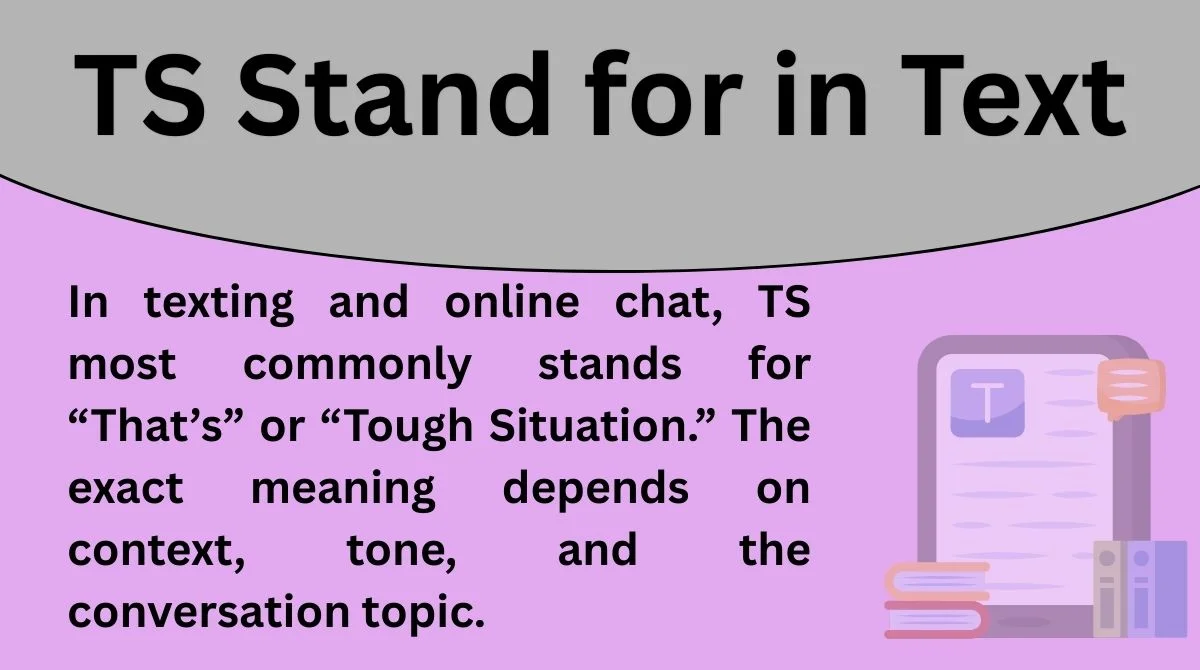 TS Stand for in Text

In texting and online chat, TS most commonly stands for “That’s” or “Tough Situation.” The exact meaning depends on context, tone, and the conversation topic.

T